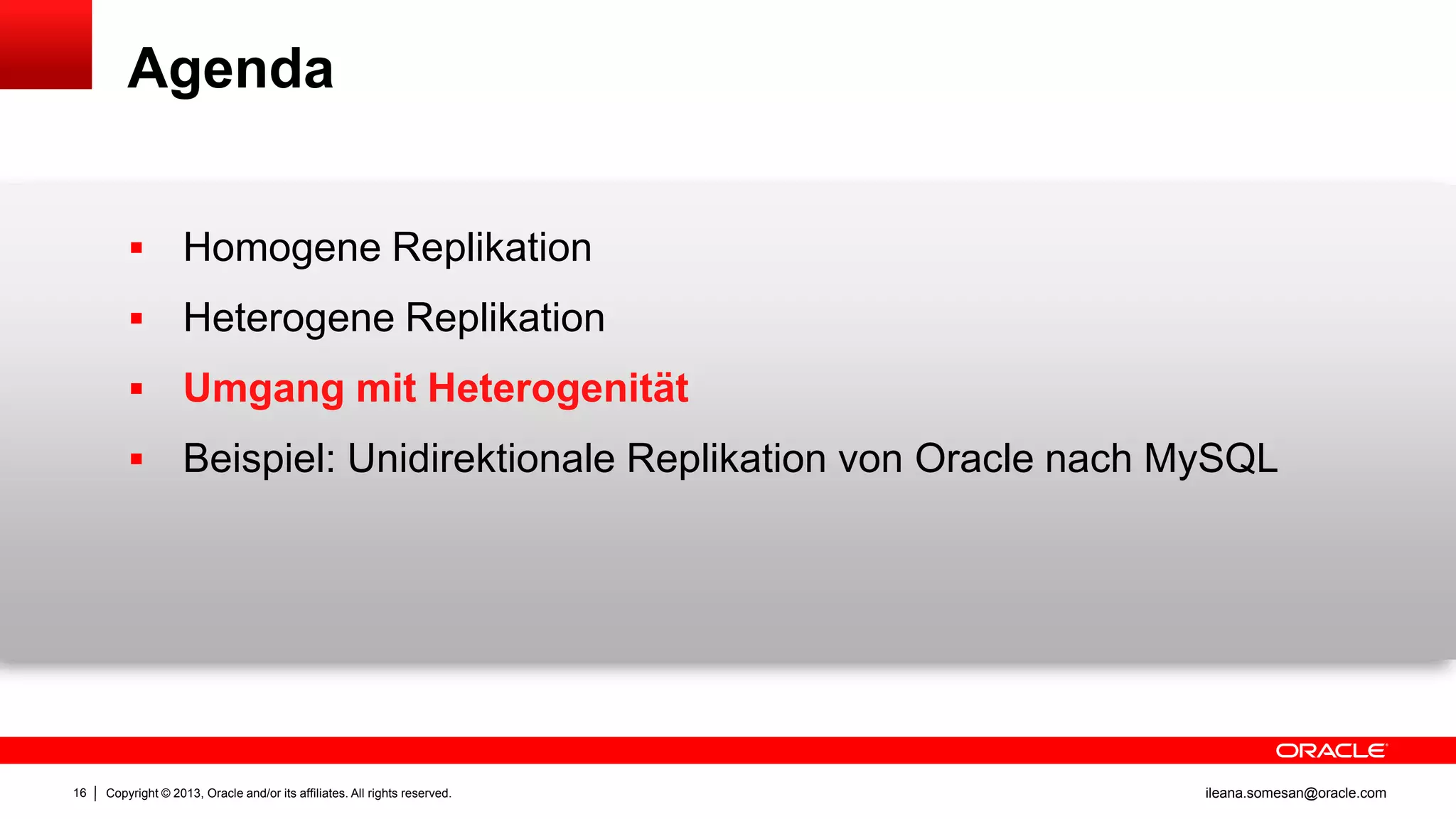 Agenda

▪ Homogene Replikation
▪ Heterogene Replikation
▪ Umgang mit Heterogenität
▪ Beispiel: Unidirektionale Replikation von Oracle nach MySQL

ORACLE

16 | Copyright © 2013, Oracle and/or its affiliates. All rights reserved.

ileana.somesan@oracle.com